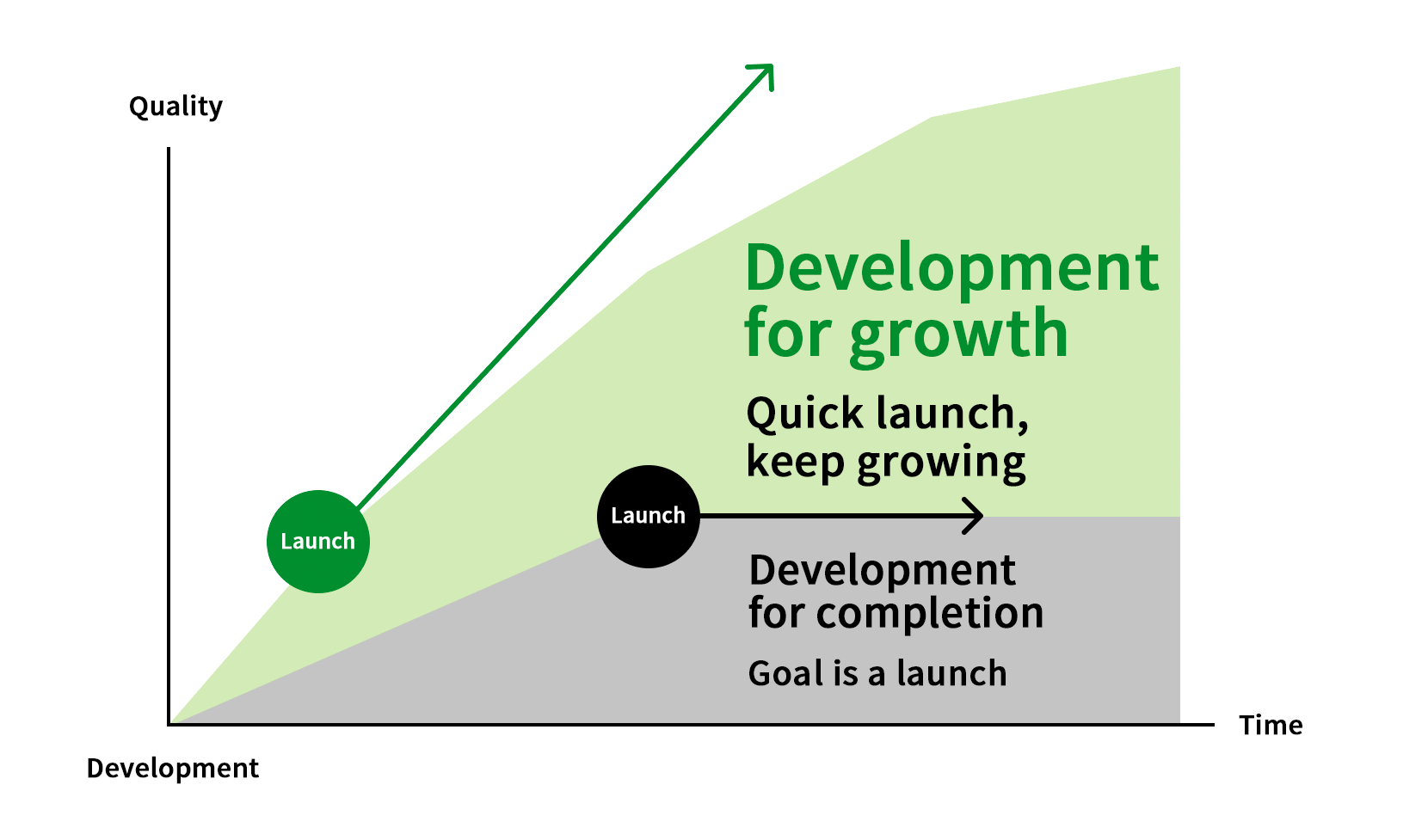 Quality

Development for growth

Quick launch, keep growing

Launch

Launch

Development for completion

Goal is a launch

Time

Development